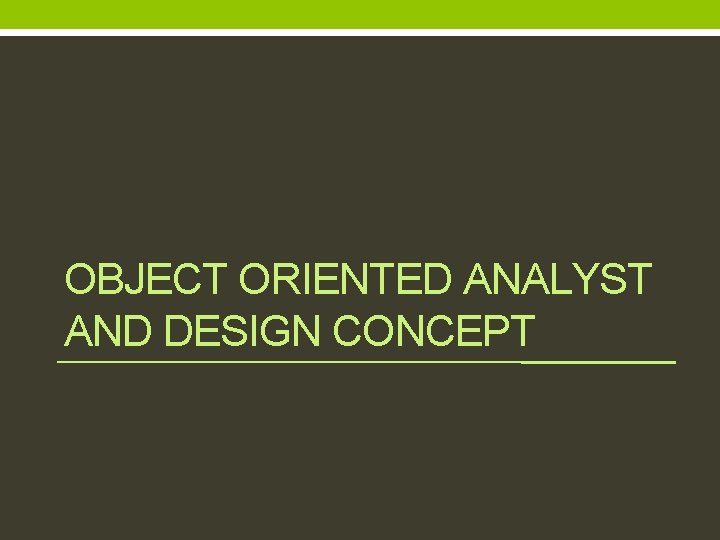 OBJECT ORIENTED ANALYST AND DESIGN CONCEPT